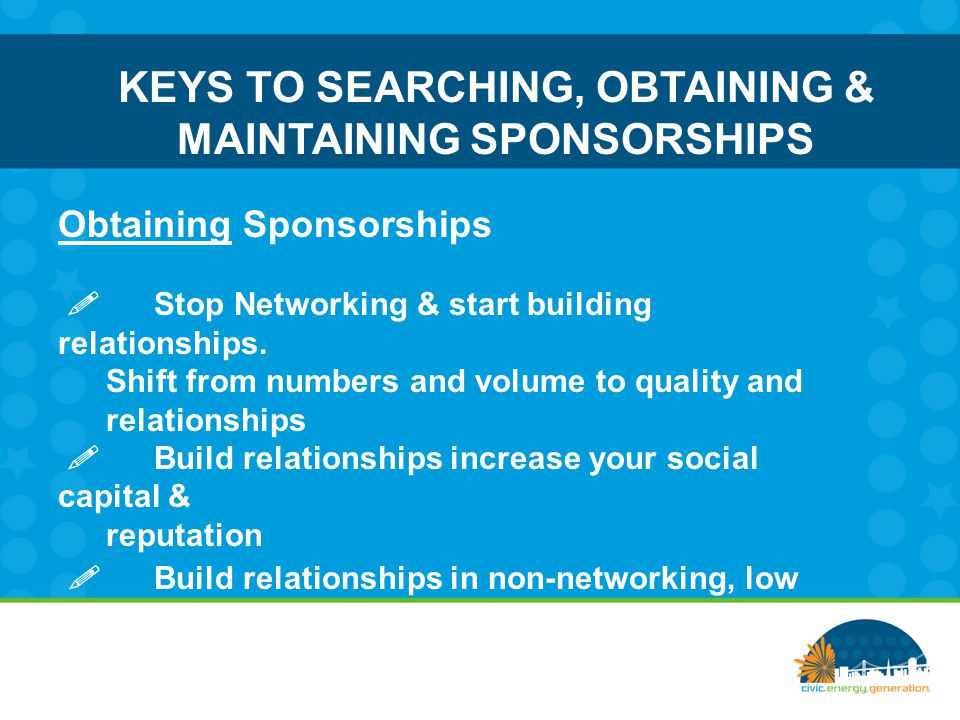 KEYS TO SEARCHING, OBTAINING & MAINTAINING SPONSORSHIPS

Obtaining Sponsorships

Stop Networking & start building relationships.
Shift from numbers and volume to quality and relationships

Build relationships increase your social capital & reputation

Build relationships in non-networking, low

civic.energy.generation.